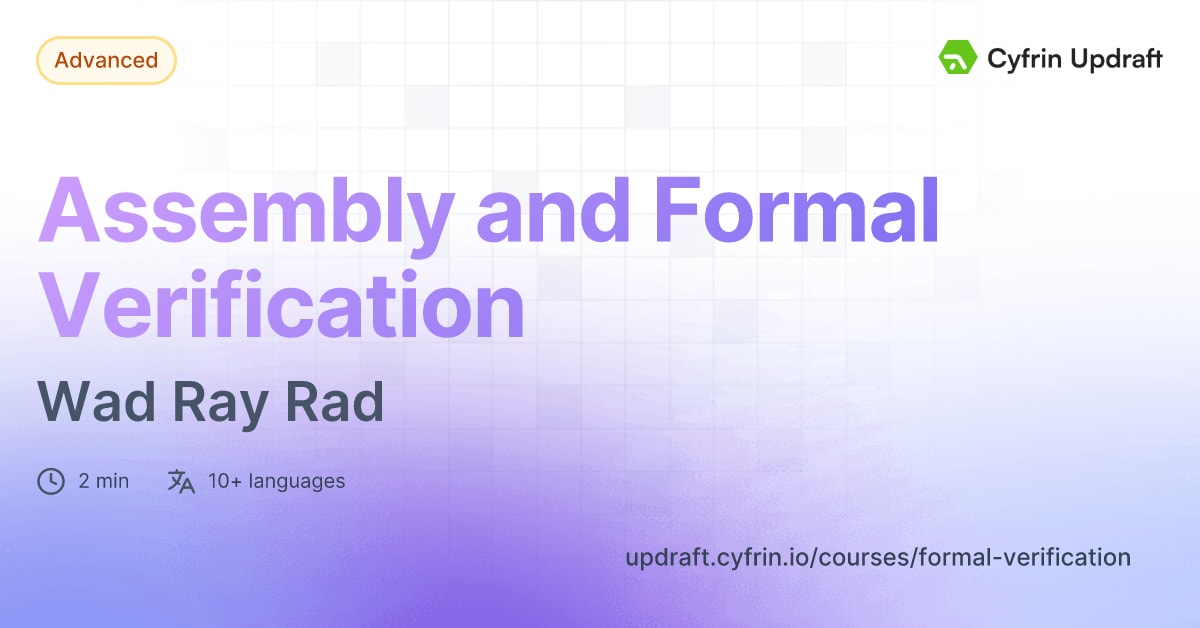 Advanced

Cyfrin Updraft

Assembly and Formal Verification

Wad Ray Rad

2 min

10+ languages

updraft.cyfrin.io/courses/formal-verification